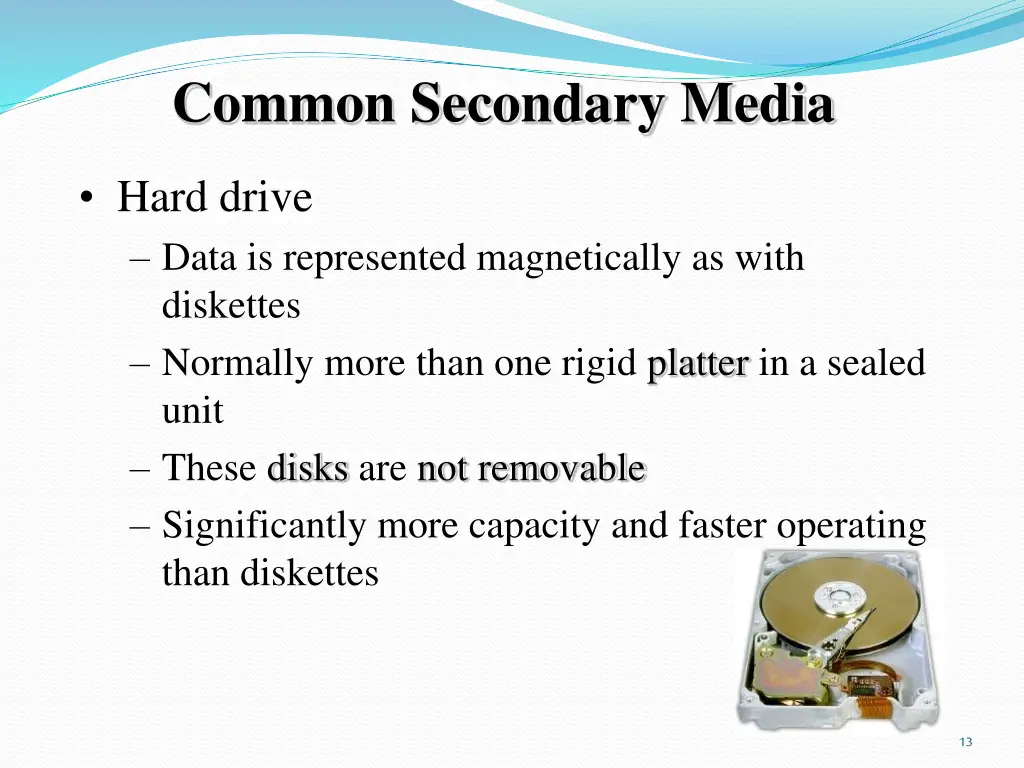 Common Secondary Media

• Hard drive
– Data is represented magnetically as with diskettes
– Normally more than one rigid platter in a sealed unit
– These disks are not removable
– Significantly more capacity and faster operating than diskettes

13